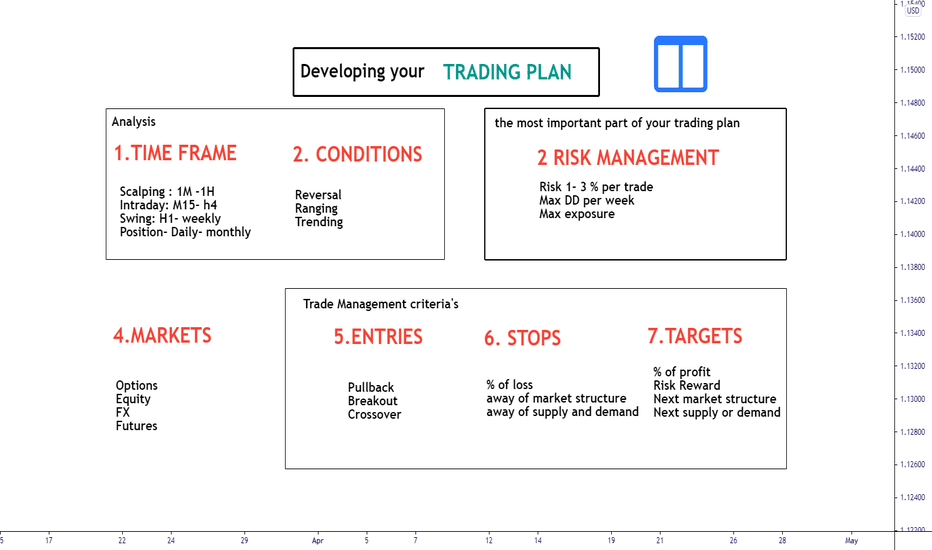 Developing your TRADING PLAN

Analysis

1.TIME FRAME

Scalping : 1M -1H
Intraday: M15- h4
Swing: H1- weekly
Position- Daily- monthly

2. CONDITIONS

Reversal
Ranging
Trending

the most important part of your trading plan

2 RISK MANAGEMENT

Risk 1- 3 % per trade
Max DD per week
Max exposure

4.MARKETS

Options
Equity
FX
Futures

Trade Management criteria's

5.ENTRIES

Pullback
Breakout
Crossover

6. STOPS

% of loss
away of market structure
away of supply and demand

7.TARGETS

% of profit
Risk Reward
Next market structure
Next supply or demand

USD
1.15200
1.15000
1.14800
1.14600
1.14400
1.14200
1.14000
1.13800
1.13600
1.13400
1.13200
1.13000
1.12800
1.12600
1.12400

5 17 22 24 29 Apr 5 7 12 14 19 21 26 28 May